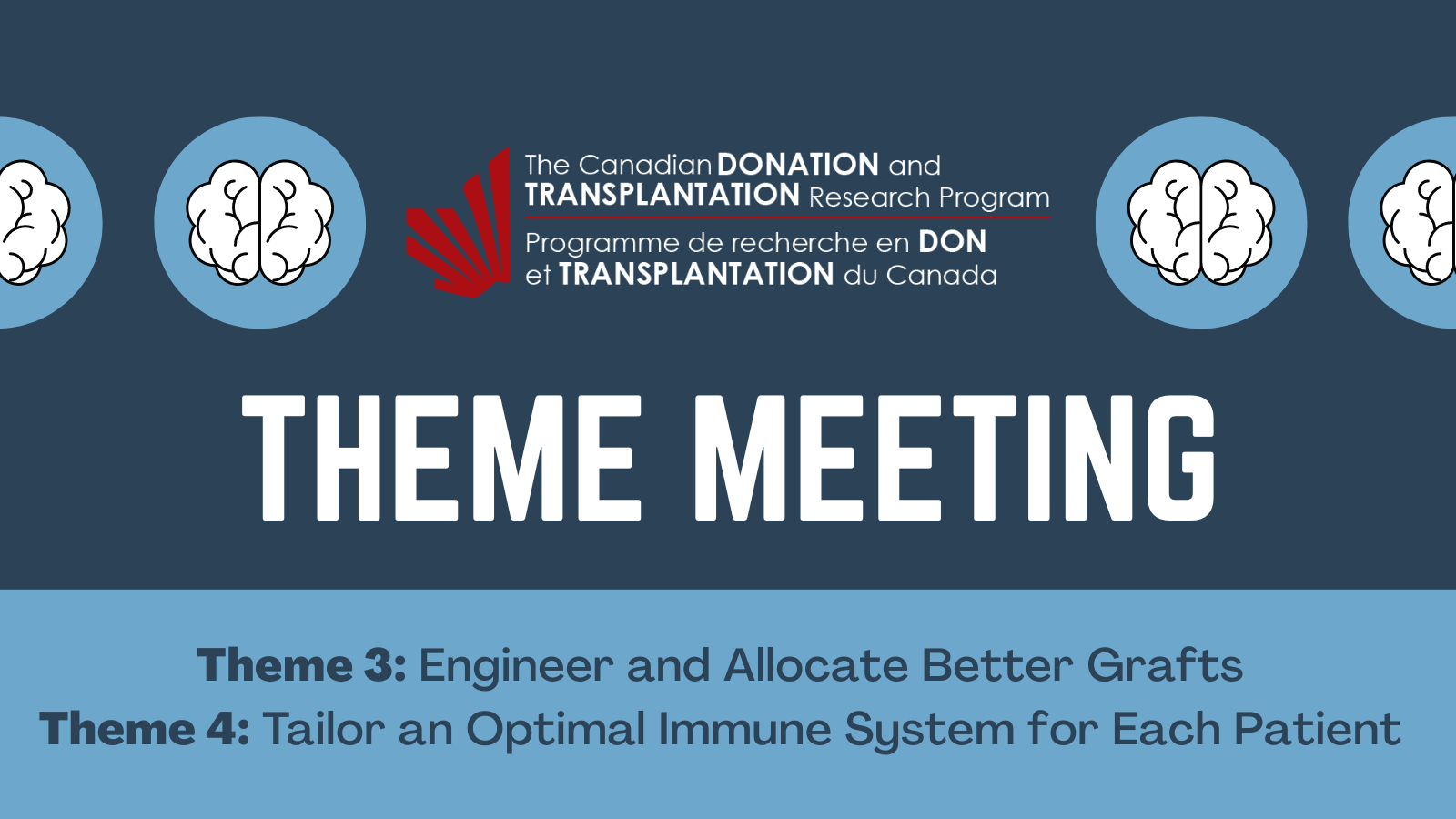 The Canadian DONATION and TRANSPLANTATION Research Program

Programme de recherche en DON et TRANSPLANTATION du Canada

THEME MEETING

Theme 3: Engineer and Allocate Better Grafts
Theme 4: Tailor an Optimal Immune System for Each Patient